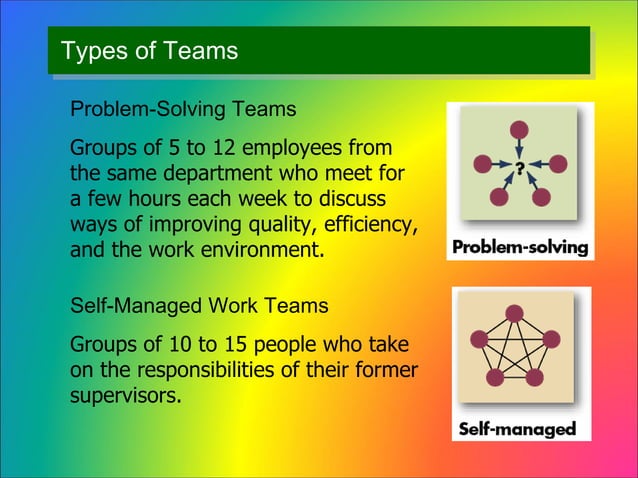 Types of Teams

Problem-Solving Teams

Groups of 5 to 12 employees from the same department who meet for a few hours each week to discuss ways of improving quality, efficiency, and the work environment.

?

Problem-solving

Self-Managed Work Teams

Groups of 10 to 15 people who take on the responsibilities of their former supervisors.

Self-managed